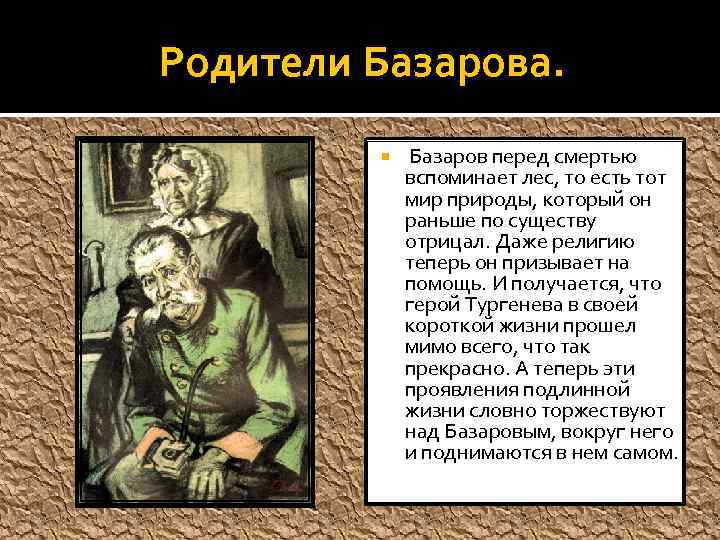 Родители Базарова.

Базаров перед смертью вспоминает лес, то есть тот мир природы, который он раньше по существу отрицал. Даже религию теперь он призывает на помощь. И получается, что герой Тургенева в своей короткой жизни прошел мимо всего, что так прекрасно. А теперь эти проявления подлинной жизни словно торжествуют над Базаровым, вокруг него и поднимаются в нем самом.